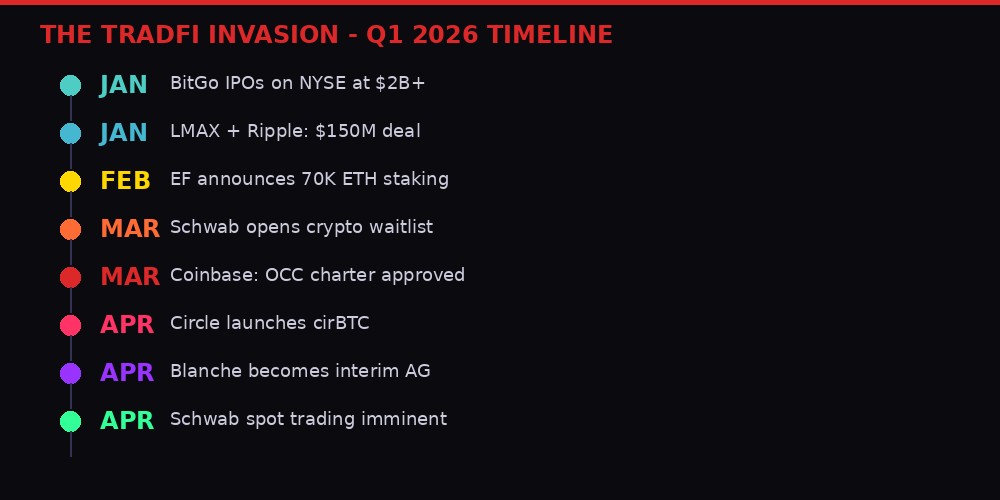 THE TRADFI INVASION - Q1 2026 TIMELINE

JAN BitGo IPOs on NYSE at $2B+

JAN LMAX + Ripple: $150M deal

FEB EF announces 70K ETH staking

MAR Schwab opens crypto waitlist

MAR Coinbase: OCC charter approved

APR Circle launches cirBTC

APR Blanche becomes interim AG

APR Schwab spot trading imminent